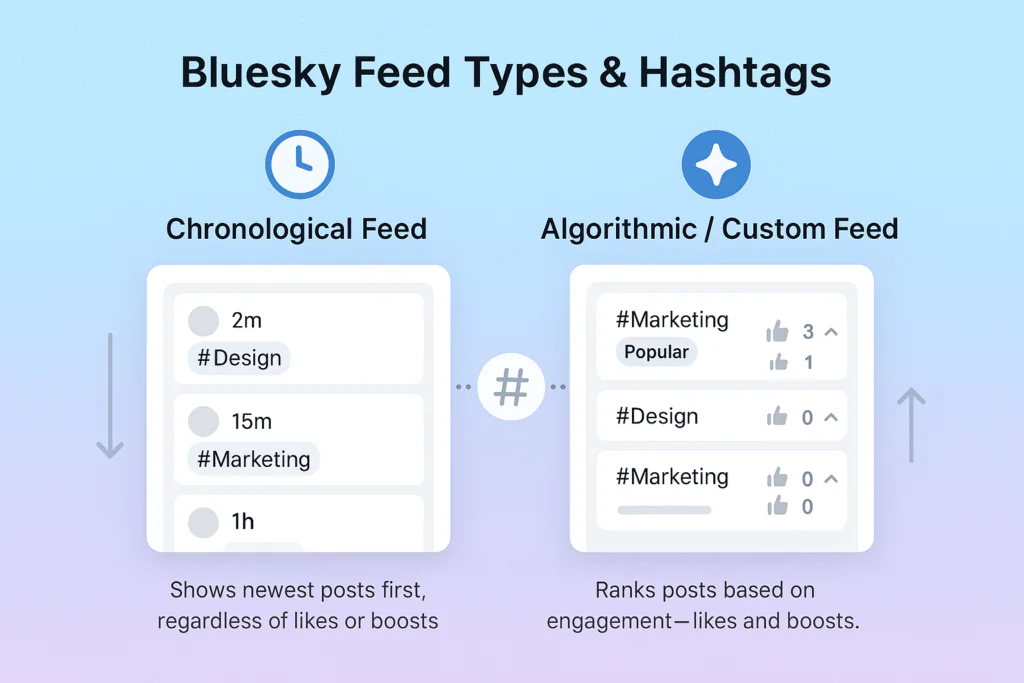 Bluesky Feed Types & Hashtags

Chronological Feed

2m
#Design

15m
#Marketing

1h

Shows newest posts first, regardless of likes or boosts

#

Algorithmic / Custom Feed

#Marketing
Popular
3
1

#Design
0

#Marketing
0
0

Ranks posts based on engagement—likes and boosts.